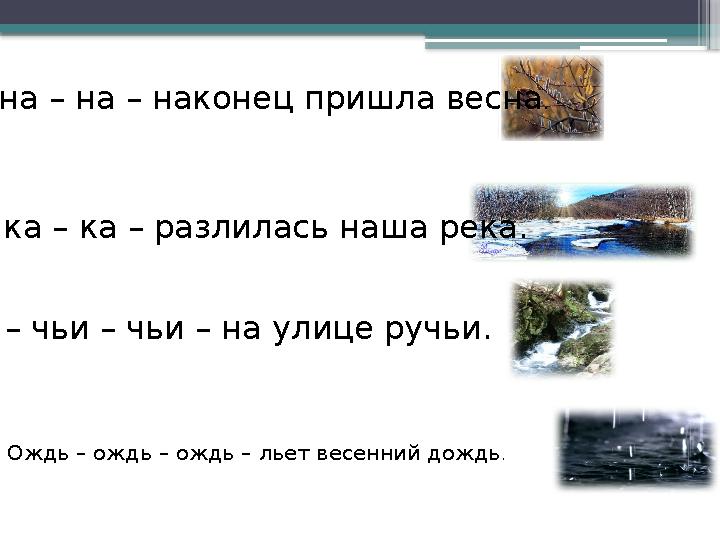 на – на – наконец пришла весна.

ка – ка – разлилась наша река.

– чьи – чьи – на улице ручьи.

Ождь – ождь – ождь – льет весенний дождь.